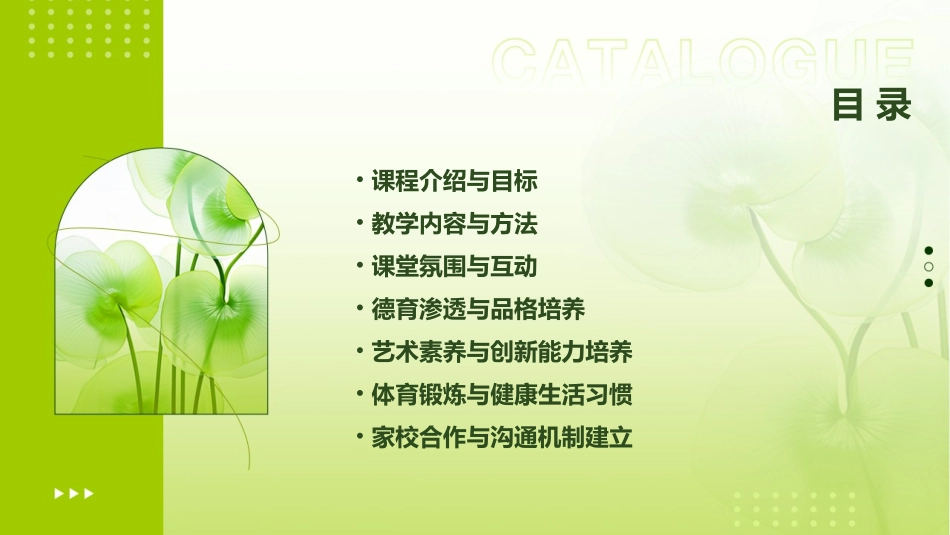 CATALOGUE
目录

• 课程介绍与目标
• 教学内容与方法
• 课堂氛围与互动
• 德育渗透与品格培养
• 艺术素养与创新能力培养
• 体育锻炼与健康生活习惯
• 家校合作与沟通机制建立